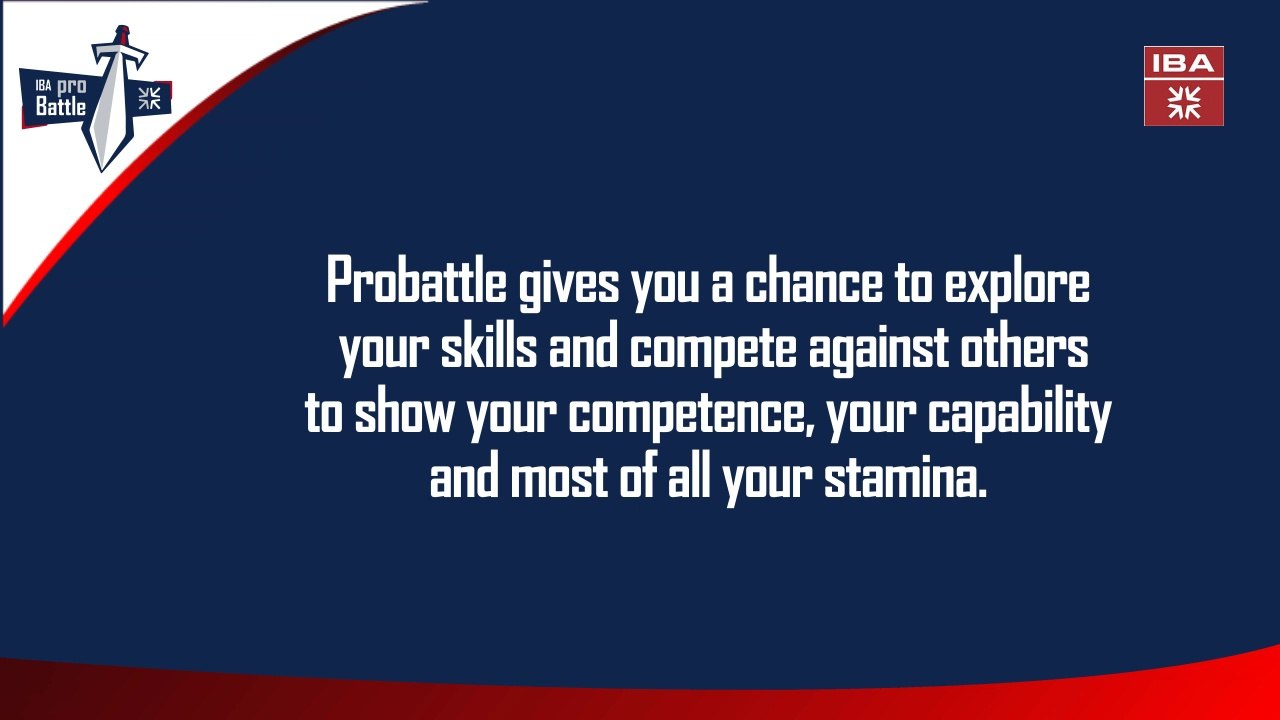 IBA pro Battle

IBA

Probattle gives you a chance to explore your skills and compete against others to show your competence, your capability and most of all your stamina.